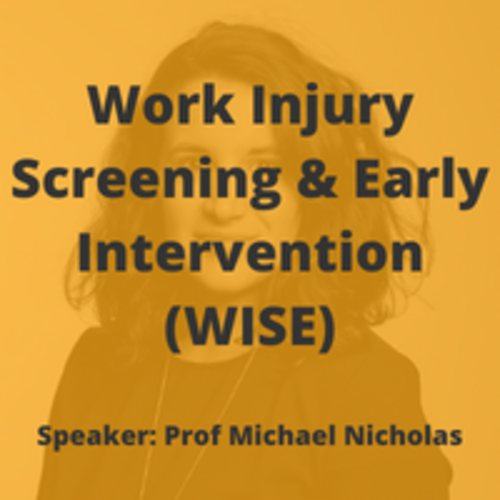 Work Injury Screening & Early Intervention (WISE)

Speaker: Prof Michael Nicholas